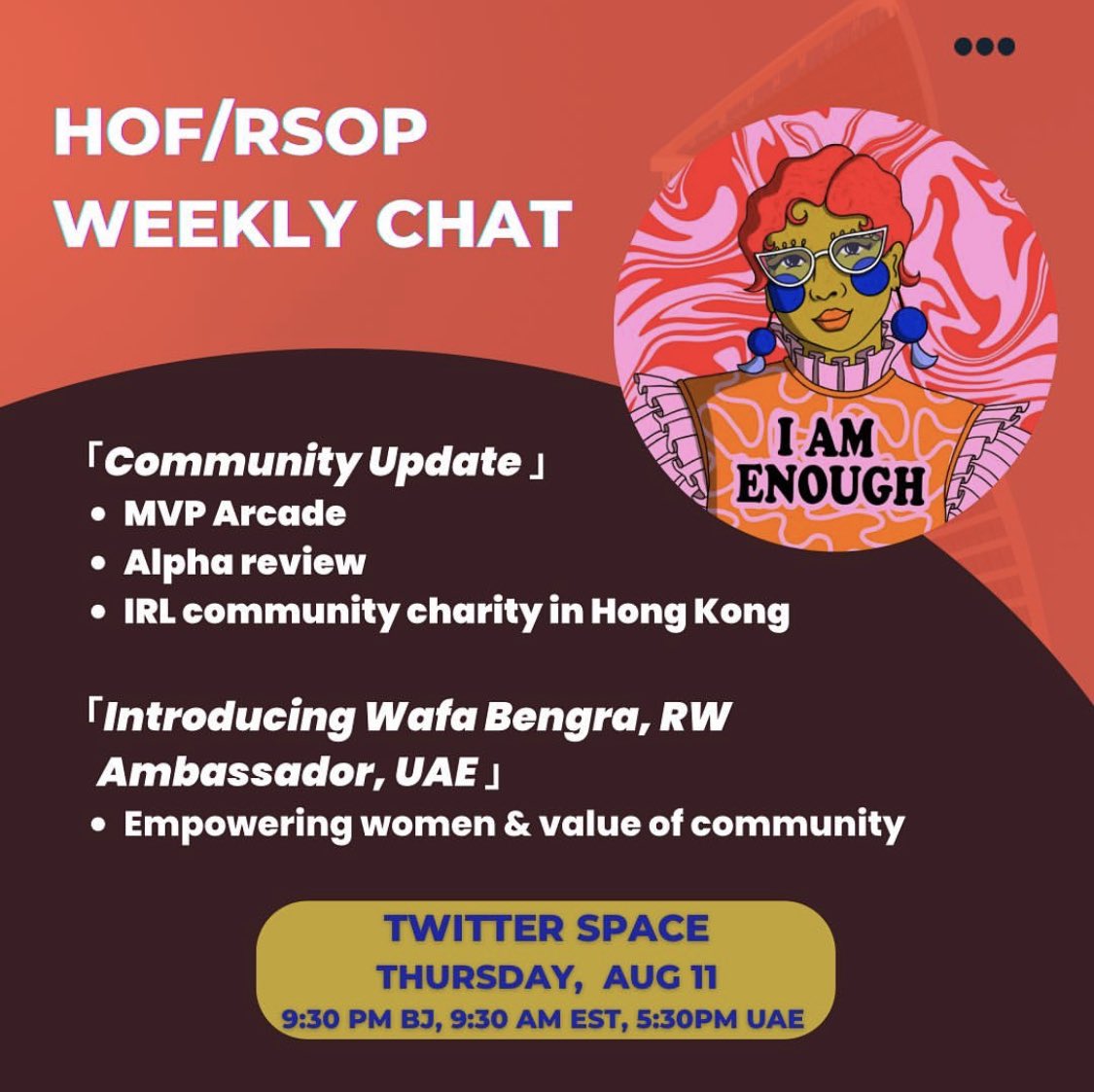 HOF/RSOP WEEKLY CHAT

I AM ENOUGH

「Community Update」
• MVP Arcade
• Alpha review
• IRL community charity in Hong Kong

「Introducing Wafa Bengra, RW Ambassador, UAE」
• Empowering women & value of community

TWITTER SPACE
THURSDAY, AUG 11
9:30 PM BJ, 9:30 AM EST, 5:30PM UAE